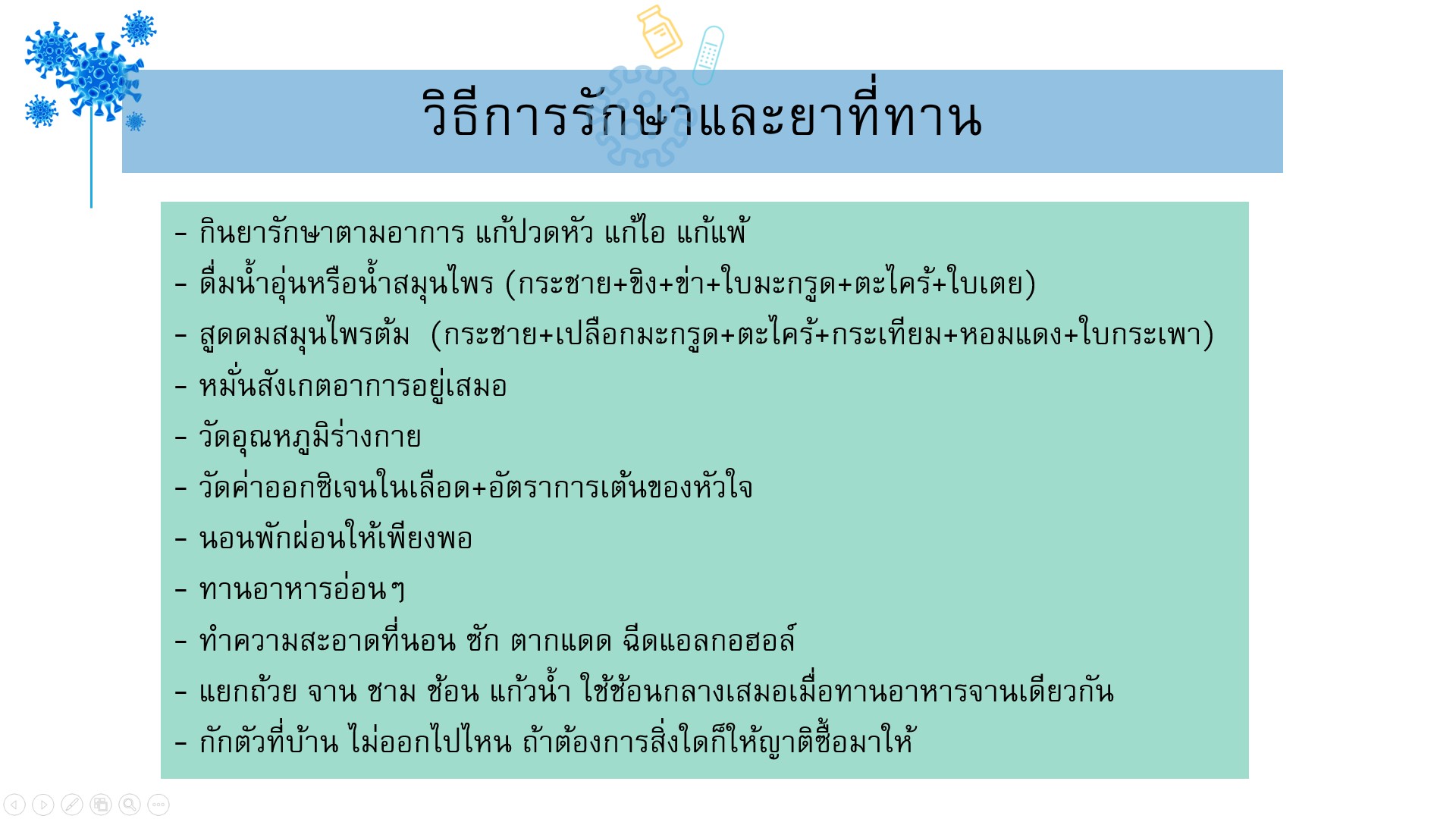 วิธีการรักษาและยาที่ทาน

- กินยารักษาตามอาการ แก้ปวดหัว แก้ไอ แก้แพ้
- ดื่มน้ำอุ่นหรือน้ำสมุนไพร (กระชาย+ขิง+ข่า+ใบมะกรูด+ตะไคร้+ใบเตย)
- สูดดมสมุนไพรต้ม (กระชาย+เปลือกมะกรูด+ตะไคร้+กระเทียม+หอมแดง+ใบกระเพา)
- หมั่นสังเกตอาการอยู่เสมอ
- วัดอุณหภูมิร่างกาย
- วัดค่าออกซิเจนในเลือด+อัตราการเต้นของหัวใจ
- นอนพักผ่อนให้เพียงพอ
- ทานอาหารอ่อนๆ
- ทำความสะอาดที่นอน ซัก ตากแดด ฉีดแอลกอฮอล์
- แยกถ้วย จาน ชาม ช้อน แก้วน้ำ ใช้ช้อนกลางเสมอเมื่อทานอาหารจานเดียวกัน
- กักตัวที่บ้าน ไม่ออกไปไหน ถ้าต้องการสิ่งใดก็ให้ญาติซื้อมาให้